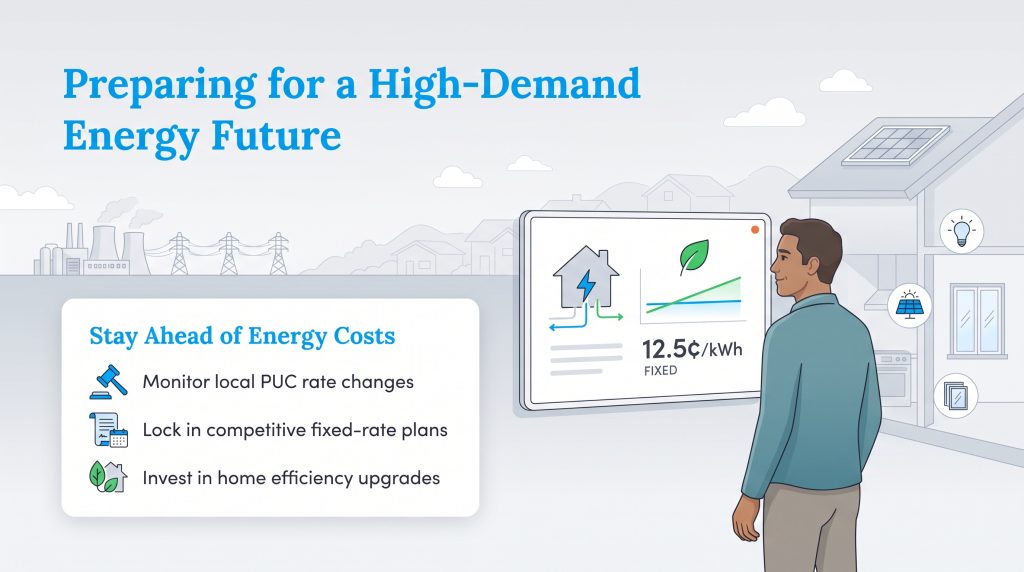 Preparing for a High-Demand Energy Future

Stay Ahead of Energy Costs

Monitor local PUC rate changes

Lock in competitive fixed-rate plans

Invest in home efficiency upgrades

12.5¢/kWh
FIXED